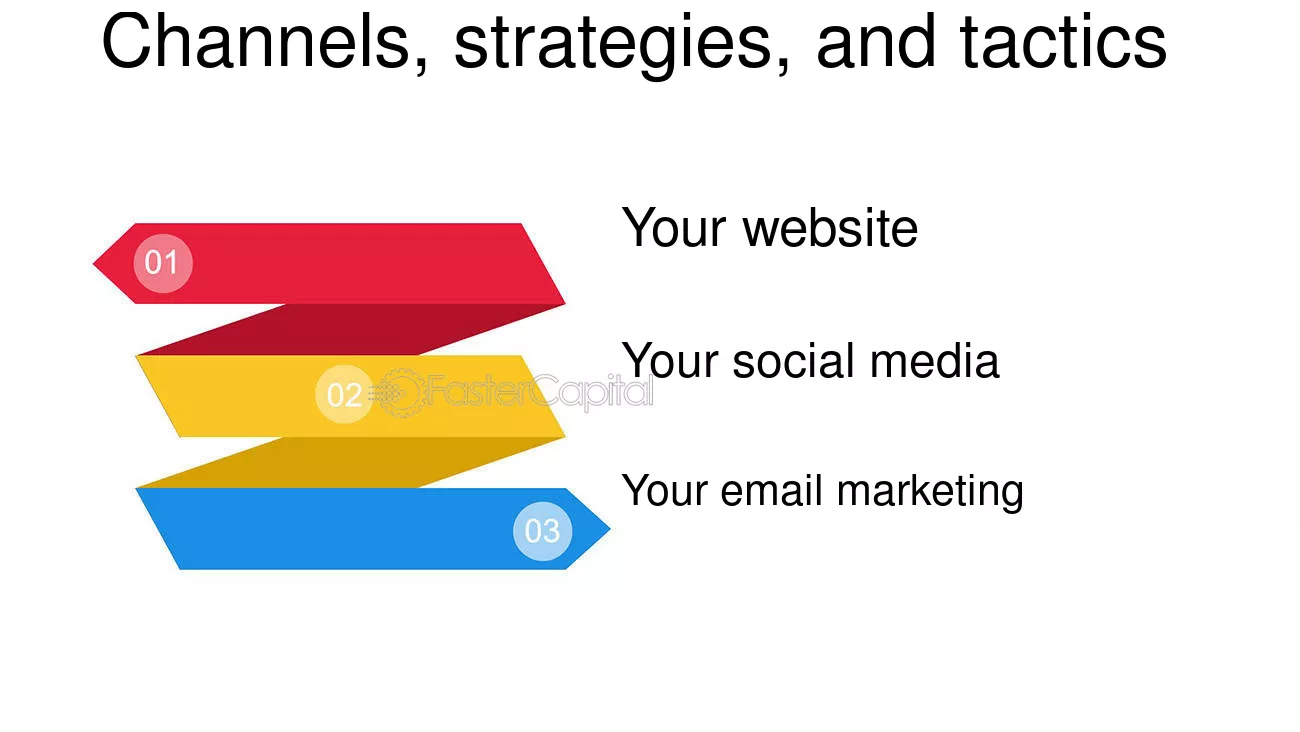 Channels, strategies, and tactics

01

Your website

02

FasterCapital

Your social media

03

Your email marketing